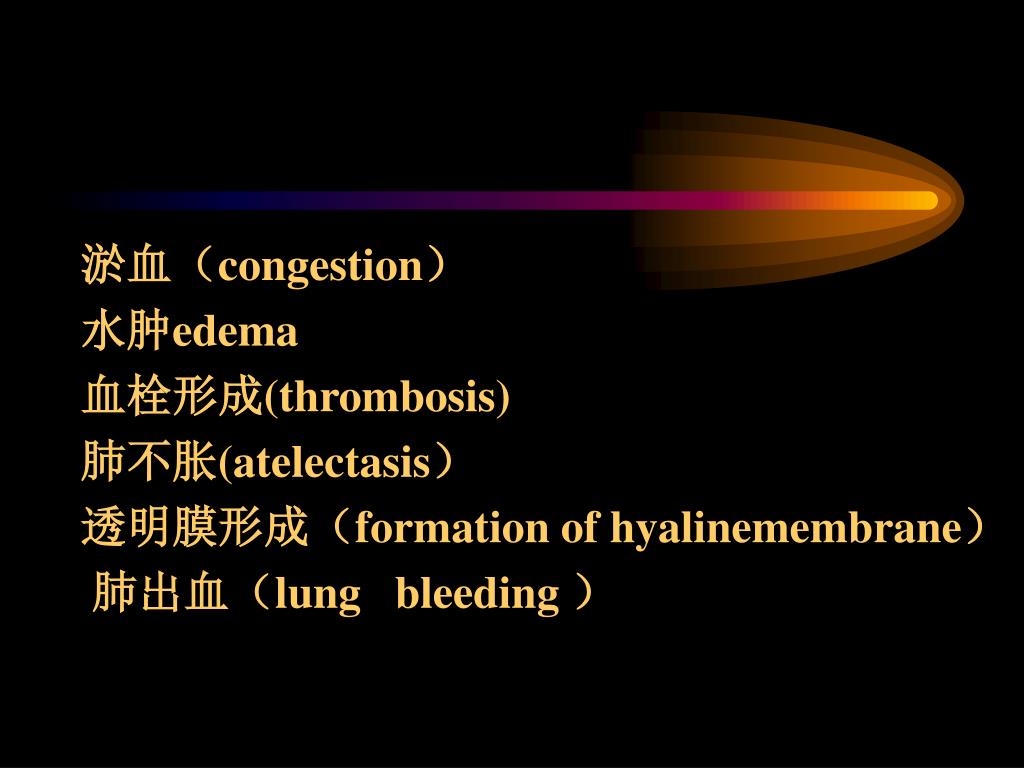 淤血（congestion）
水肿edema
血栓形成(thrombosis)
肺不胀(atelectasis）
透明膜形成（formation of hyalinemembrane）
肺出血（lung bleeding ）